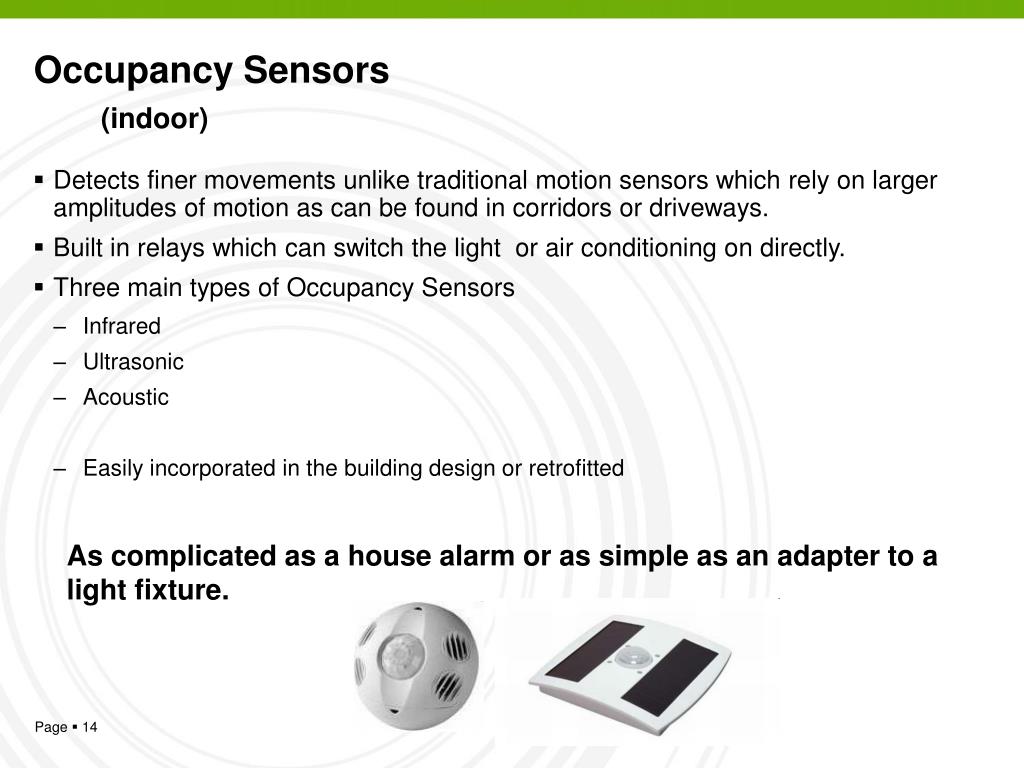 Occupancy Sensors
(indoor)

▪ Detects finer movements unlike traditional motion sensors which rely on larger amplitudes of motion as can be found in corridors or driveways.
▪ Built in relays which can switch the light or air conditioning on directly.
▪ Three main types of Occupancy Sensors
– Infrared
– Ultrasonic
– Acoustic

– Easily incorporated in the building design or retrofitted

As complicated as a house alarm or as simple as an adapter to a light fixture.

Page ▪ 14